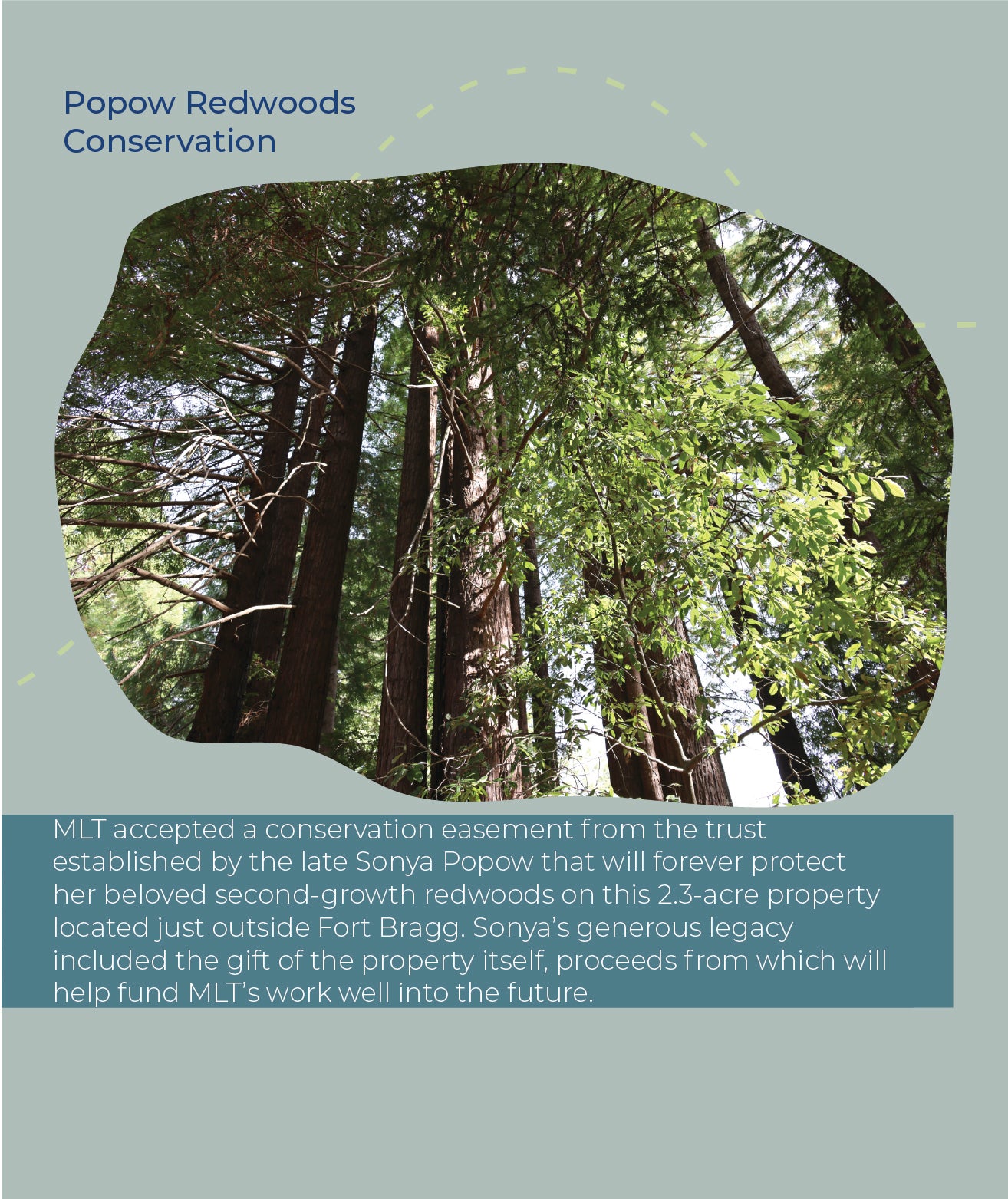 Popow Redwoods Conservation

MLT accepted a conservation easement from the trust established by the late Sonya Popow that will forever protect her beloved second-growth redwoods on this 2.3-acre property located just outside Fort Bragg. Sonya's generous legacy included the gift of the property itself, proceeds from which will help fund MLT's work well into the future.